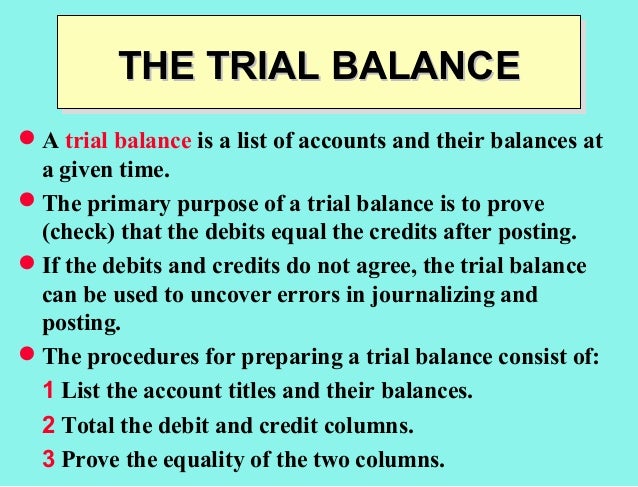 THE TRIAL BALANCE

● A trial balance is a list of accounts and their balances at a given time.

● The primary purpose of a trial balance is to prove (check) that the debits equal the credits after posting.

● If the debits and credits do not agree, the trial balance can be used to uncover errors in journalizing and posting.

● The procedures for preparing a trial balance consist of:

1 List the account titles and their balances.

2 Total the debit and credit columns.

3 Prove the equality of the two columns.